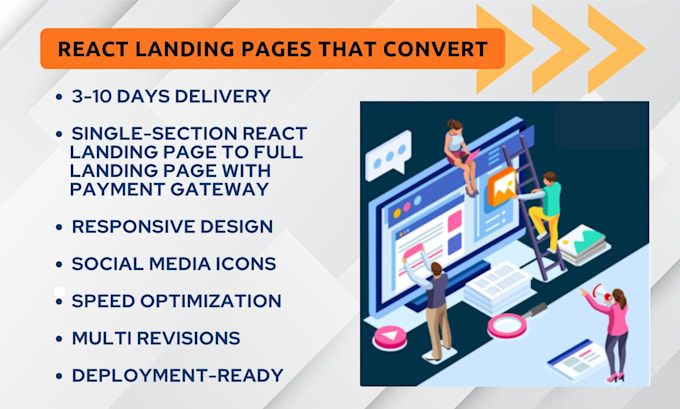 REACT LANDING PAGES THAT CONVERT

• 3-10 DAYS DELIVERY
• SINGLE-SECTION REACT LANDING PAGE TO FULL LANDING PAGE WITH PAYMENT GATEWAY
• RESPONSIVE DESIGN
• SOCIAL MEDIA ICONS
• SPEED OPTIMIZATION
• MULTI REVISIONS
• DEPLOYMENT-READY